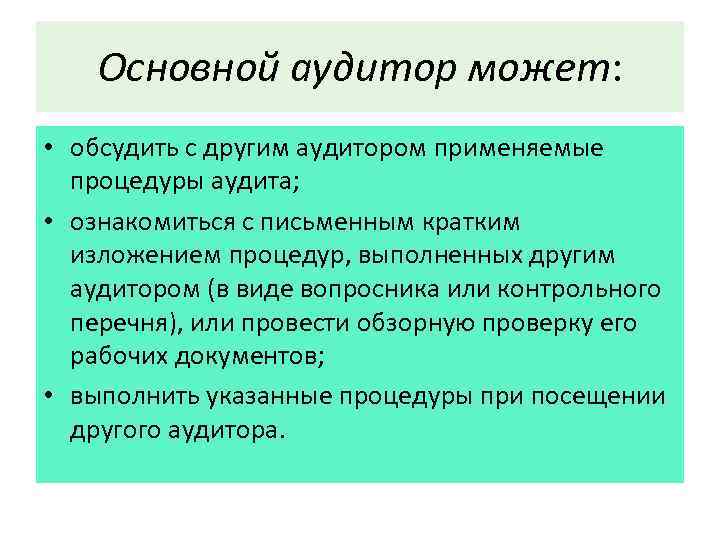 Основной аудитор может:

• обсудить с другим аудитором применяемые процедуры аудита;
• ознакомиться с письменным кратким изложением процедур, выполненных другим аудитором (в виде вопросника или контрольного перечня), или провести обзорную проверку его рабочих документов;
• выполнить указанные процедуры при посещении другого аудитора.